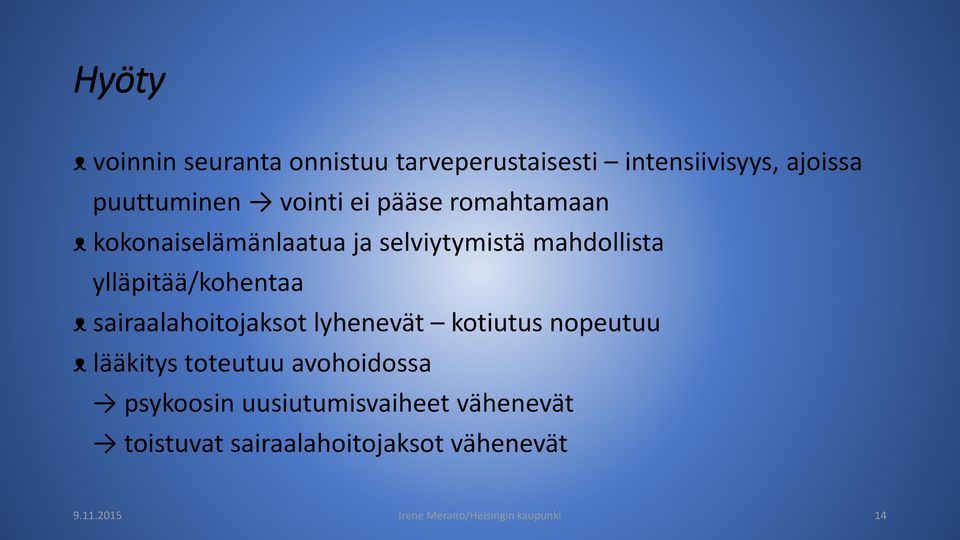 Hyöty

voinnin seuranta onnistuu tarveperustaisesti – intensiivisyys, ajoissa puuttuminen → vointi ei pääse romahtamaan

kokonaiselämänlaatua ja selviytymistä mahdollista ylläpitää/kohentaa

sairaalahoitojaksot lyhenevät – kotiutus nopeutuu

lääkitys toteutuu avohoidossa
→ psykoosin uusiutumisvaiheet vähenevät
→ toistuvat sairaalahoitojaksot vähenevät

9.11.2015

Irene Merano/Helsingin kaupunki

14